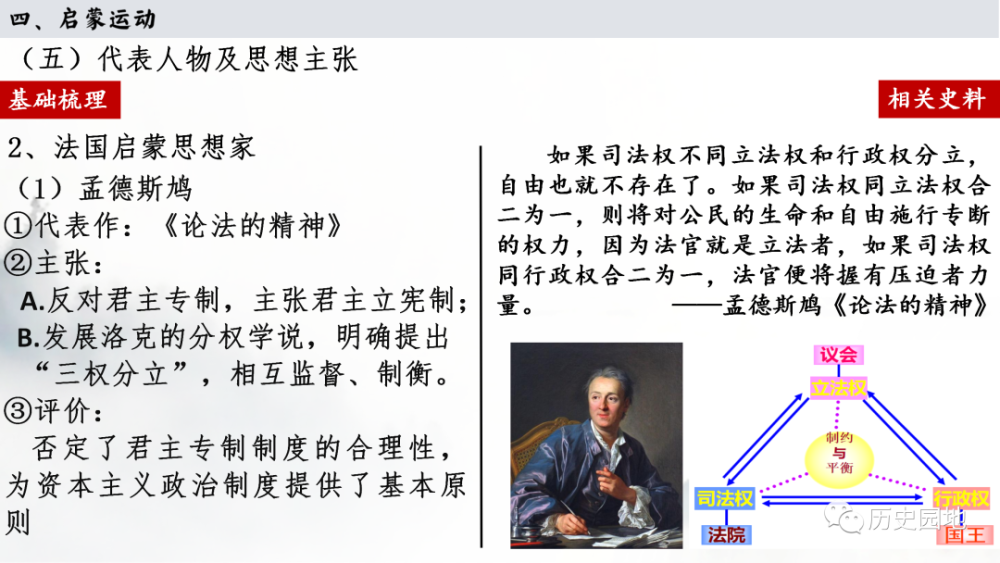 四、启蒙运动

（五）代表人物及思想主张

基础梳理

相关史料

2、法国启蒙思想家

（1）孟德斯鸠

①代表作：《论法的精神》

②主张：

A.反对君主专制，主张君主立宪制；

B.发展洛克的分权学说，明确提出“三权分立”，相互监督、制衡。

③评价：

否定了君主专制制度的合理性，为资本主义政治制度提供了基本原则

如果司法权不同立法权和行政权分立，自由也就不存在了。如果司法权同立法权合二为一，则将对公民的生命和自由施行专断的权力，因为法官就是立法者，如果司法权同行政权合二为一，法官便将握有压迫者力量。 ——孟德斯鸠《论法的精神》

议会

立法权

制约与平衡

司法权

行政权

法院

国王

历史园地